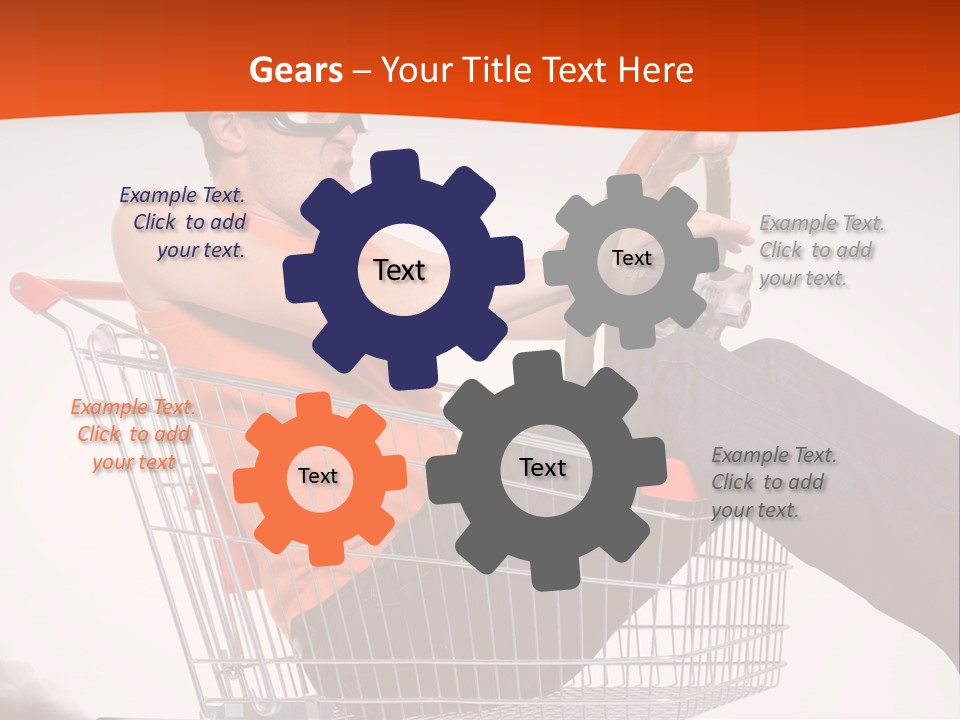 Gears – Your Title Text Here

Example Text. Click to add your text.

Text

Text

Example Text. Click to add your text.

Example Text. Click to add your text

Text

Text

Example Text. Click to add your text.